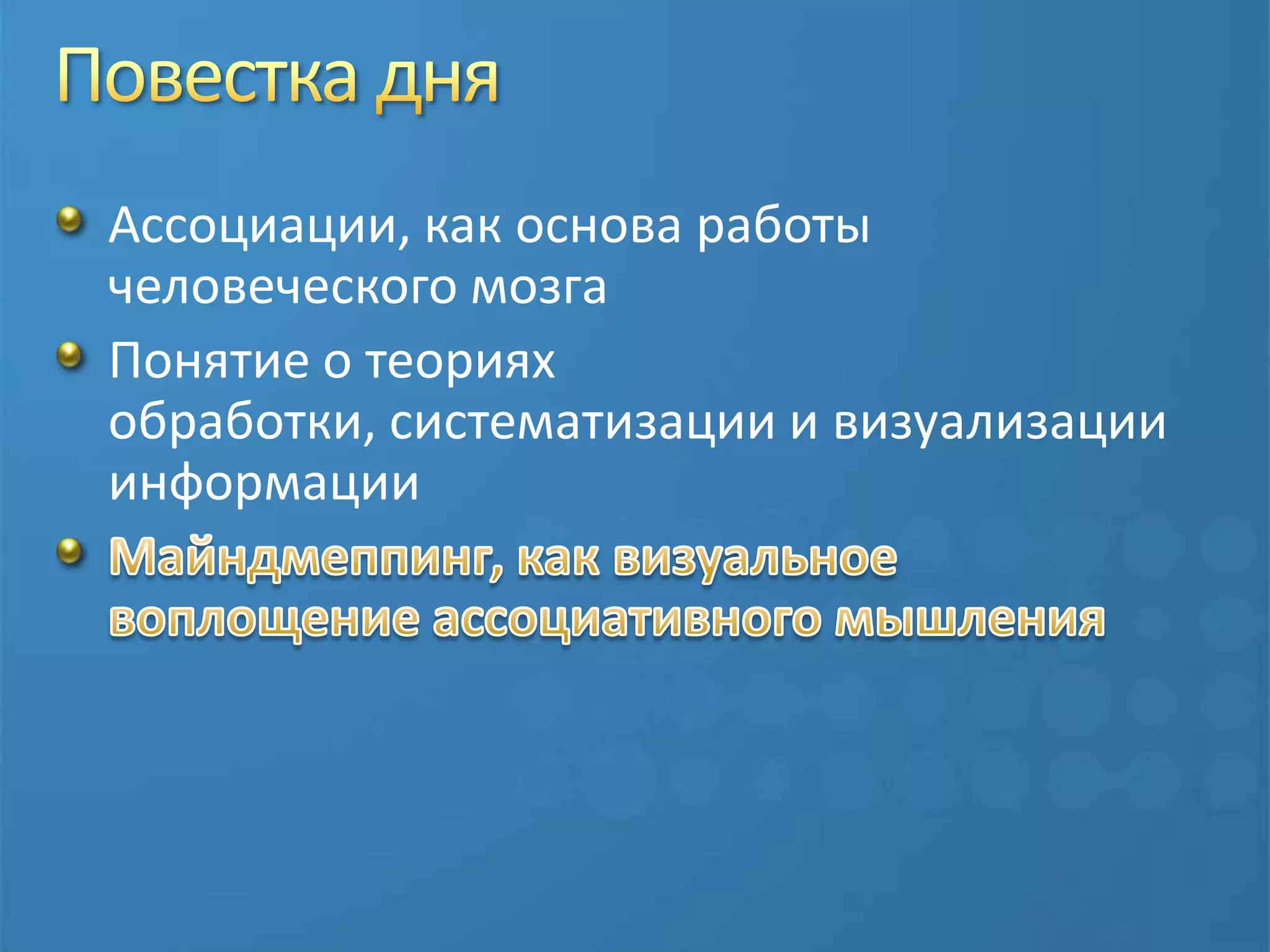 Повестка дня

Ассоциации, как основа работы человеческого мозга

Понятие о теориях обработки, систематизации и визуализации информации

Майндмеппинг, как визуальное воплощение ассоциативного мышления